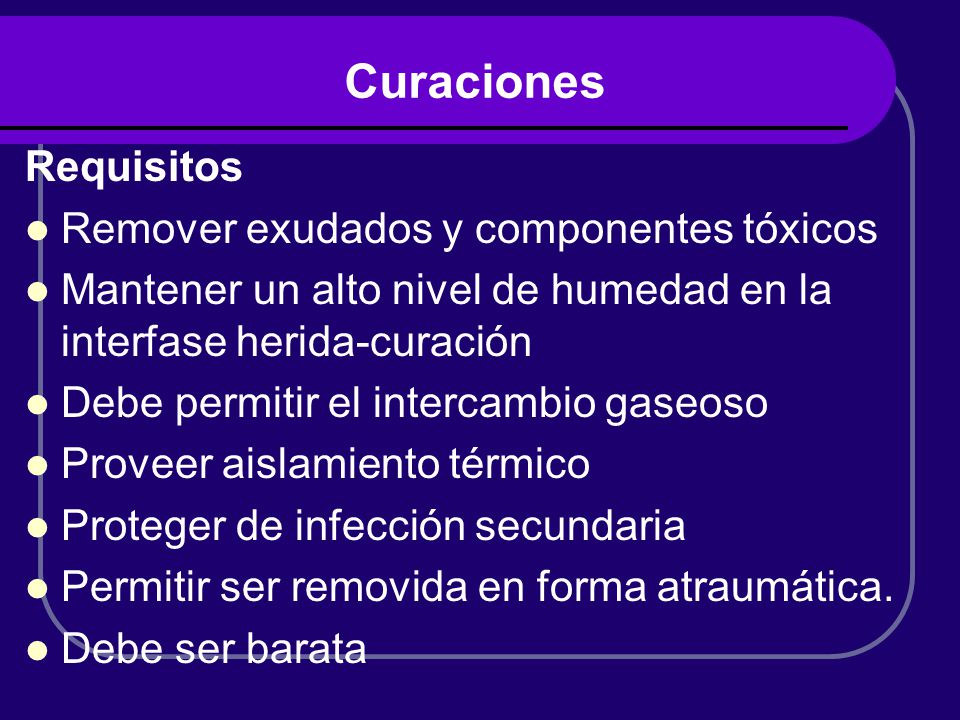 Curaciones

Requisitos

- Remover exudados y componentes tóxicos
- Mantener un alto nivel de humedad en la interfase herida-curación
- Debe permitir el intercambio gaseoso
- Proveer aislamiento térmico
- Proteger de infección secundaria
- Permitir ser removida en forma atraumática.
- Debe ser barata